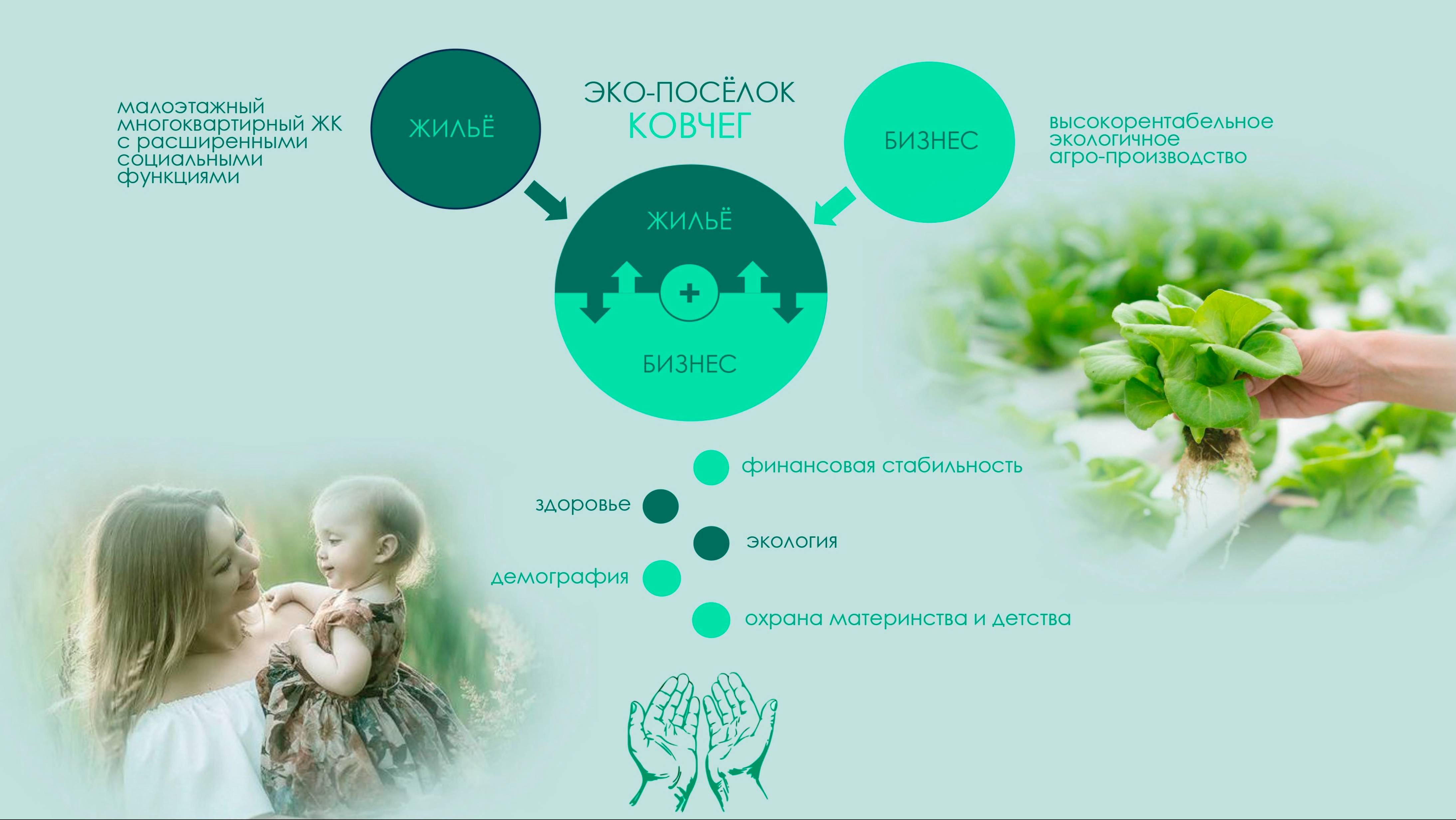 малоэтажный многоквартирный ЖК с расширенными социальными функциями

ЖИЛЬЁ

ЭКО-ПОСЁЛОК
КОВЧЕГ

БИЗНЕС

высокорентабельное экологичное агро-производство

ЖИЛЬЁ

+

БИЗНЕС

финансовая стабильность

здоровье

экология

демография

охрана материнства и детства